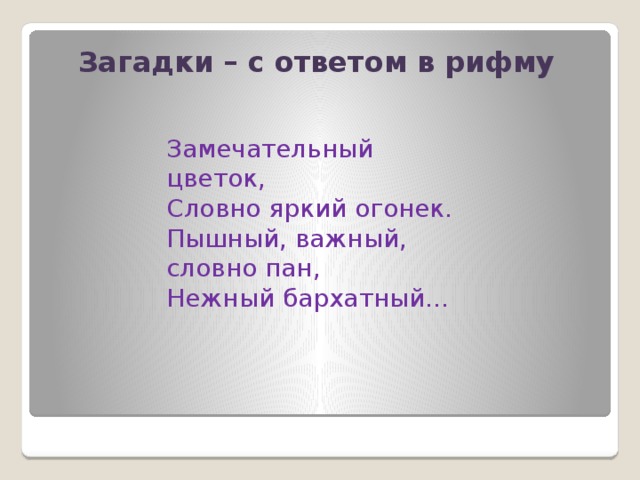 Загадки – с ответом в рифму

Замечательный цветок,
Словно яркий огонек.
Пышный, важный, словно пан,
Нежный бархатный...